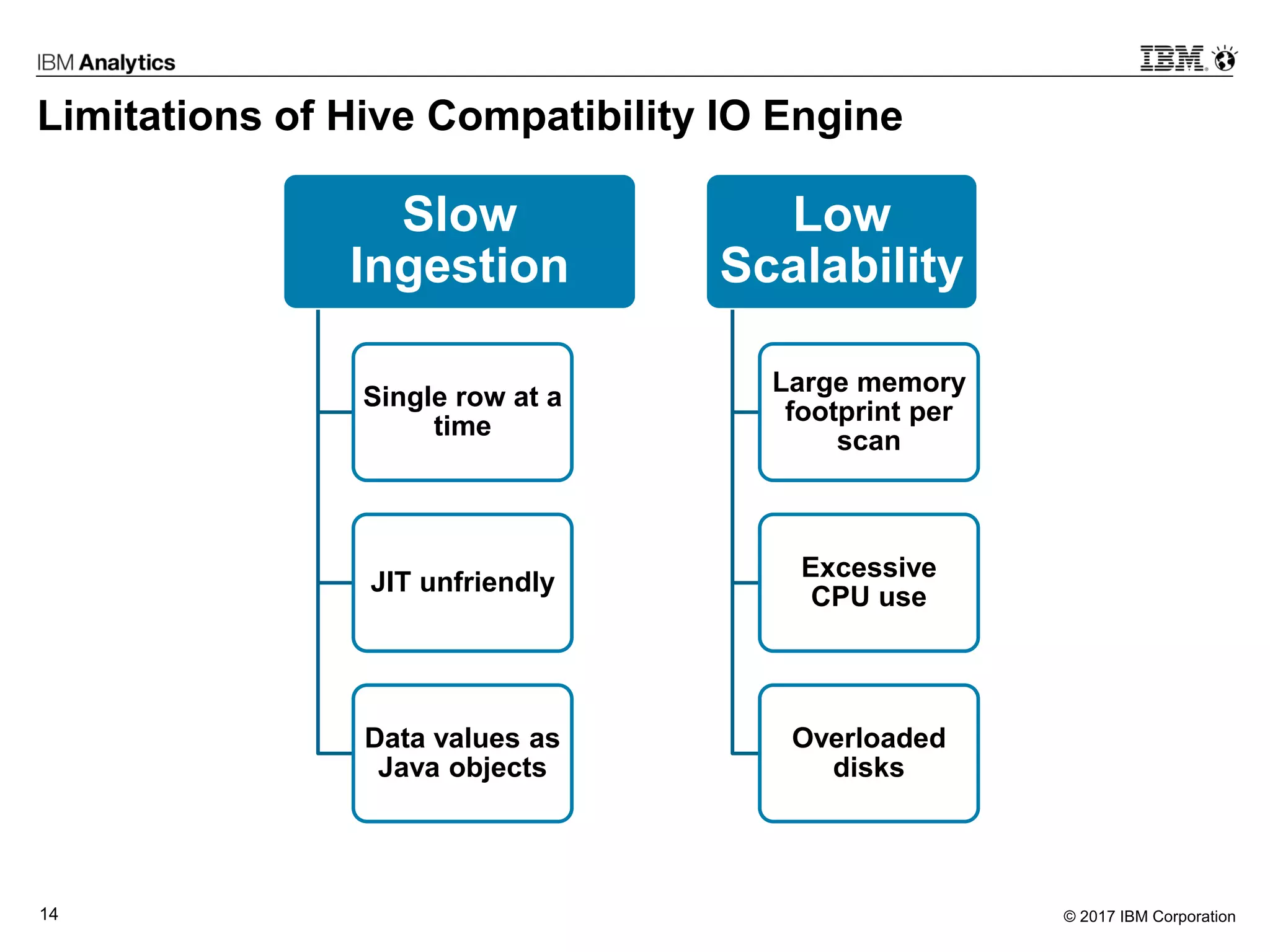 IBM Analytics

IBM

Limitations of Hive Compatibility IO Engine

Slow Ingestion

Single row at a time

JIT unfriendly

Data values as Java objects

Low Scalability

Large memory footprint per scan

Excessive CPU use

Overloaded disks

14

© 2017 IBM Corporation